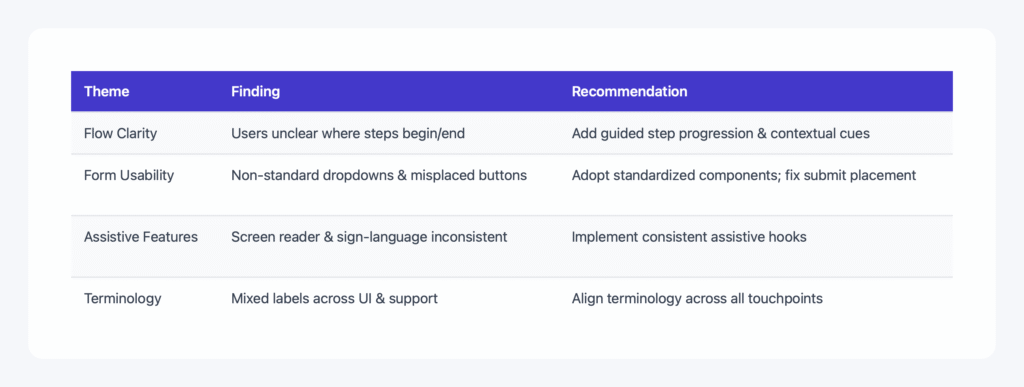 | Theme | Finding | Recommendation |
|---|---|---|
| Flow Clarity | Users unclear where steps begin/end | Add guided step progression & contextual cues |
| Form Usability | Non-standard dropdowns & misplaced buttons | Adopt standardized components; fix submit placement |
| Assistive Features | Screen reader & sign-language inconsistent | Implement consistent assistive hooks |
| Terminology | Mixed labels across UI & support | Align terminology across all touchpoints |